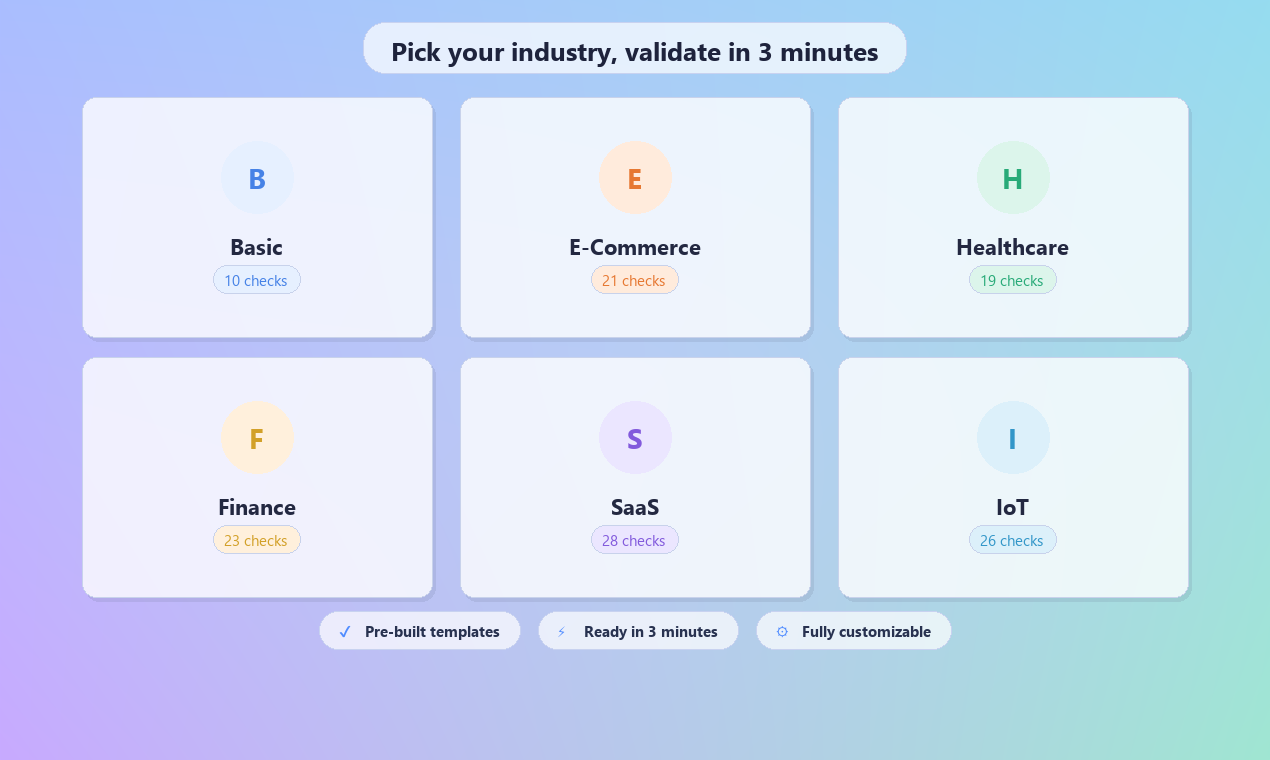 Pick your industry, validate in 3 minutes

B
Basic
10 checks

E
E-Commerce
21 checks

H
Healthcare
19 checks

F
Finance
23 checks

S
SaaS
28 checks

I
IoT
26 checks

✓ Pre-built templates
⚡ Ready in 3 minutes
⚙ Fully customizable